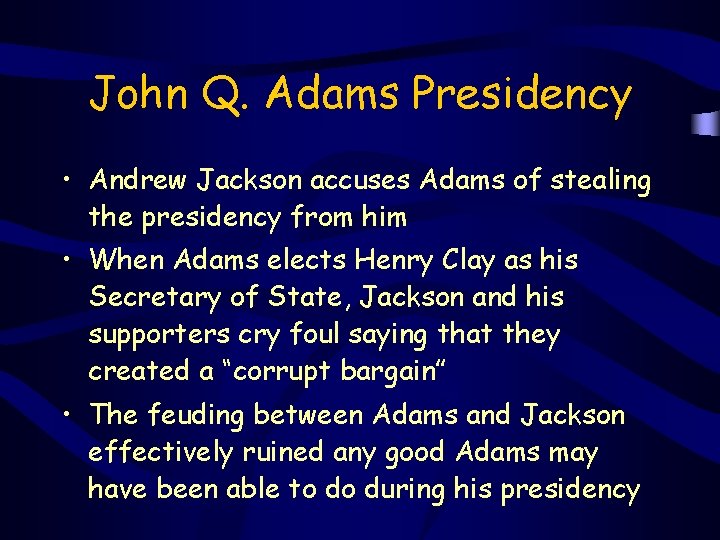 John Q. Adams Presidency

• Andrew Jackson accuses Adams of stealing the presidency from him
• When Adams elects Henry Clay as his Secretary of State, Jackson and his supporters cry foul saying that they created a “corrupt bargain”
• The feuding between Adams and Jackson effectively ruined any good Adams may have been able to do during his presidency